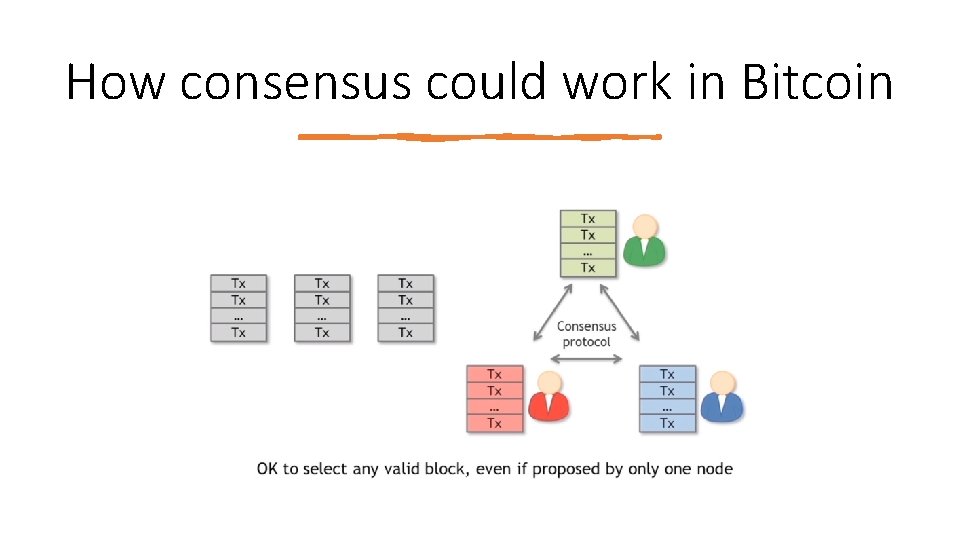 How consensus could work in Bitcoin

Tx
Tx
...
Tx

Tx
Tx
...
Tx

Tx
Tx
...
Tx

Tx
Tx
...
Tx

Consensus protocol

Tx
Tx
...
Tx

Tx
Tx
...
Tx

OK to select any valid block, even if proposed by only one node